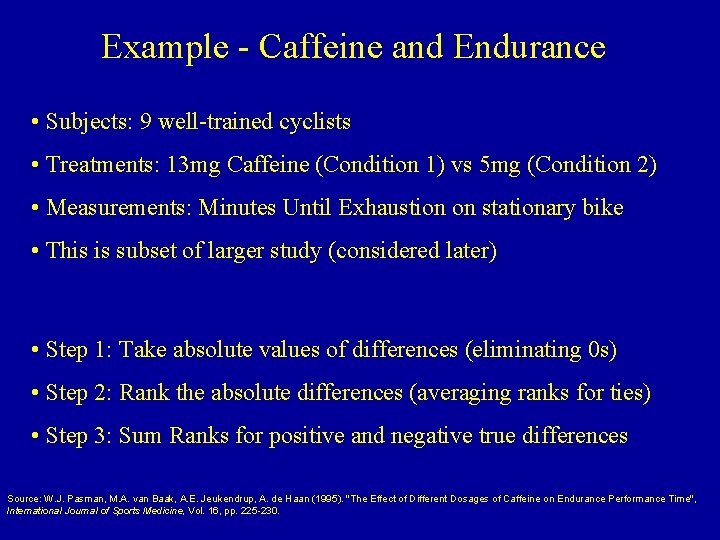 Example - Caffeine and Endurance

• Subjects: 9 well-trained cyclists

• Treatments: 13mg Caffeine (Condition 1) vs 5mg (Condition 2)

• Measurements: Minutes Until Exhaustion on stationary bike

• This is subset of larger study (considered later)

• Step 1: Take absolute values of differences (eliminating 0s)

• Step 2: Rank the absolute differences (averaging ranks for ties)

• Step 3: Sum Ranks for positive and negative true differences

Source: W.J. Pasman, M.A. van Baak, A.E. Jeukendrup, A. de Haan (1995). "The Effect of Different Dosages of Caffeine on Endurance Performance Time", International Journal of Sports Medicine, Vol. 16, pp. 225-230.